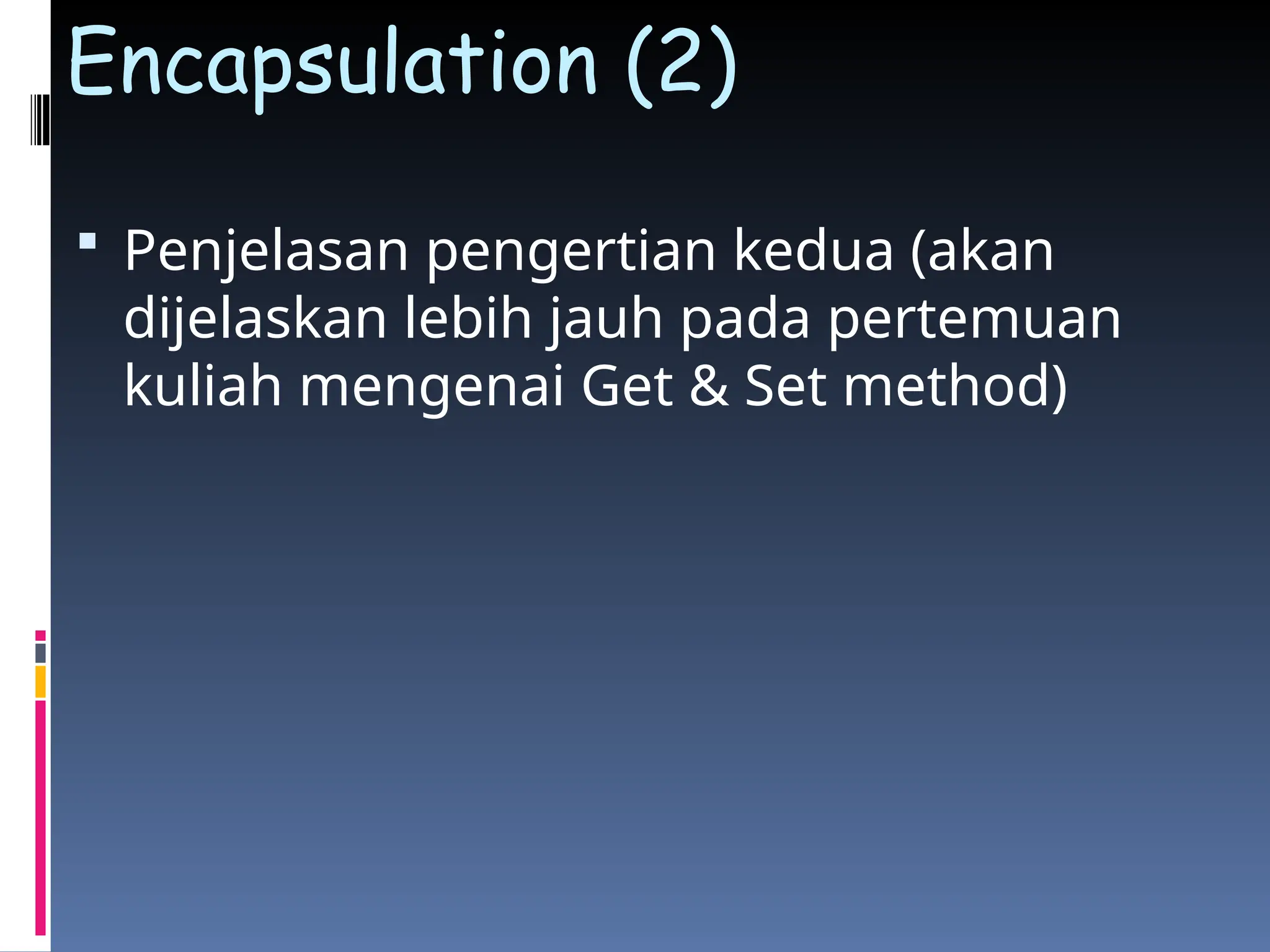 Encapsulation (2)

Penjelasan pengertian kedua (akan dijelaskan lebih jauh pada pertemuan kuliah mengenai Get & Set method)